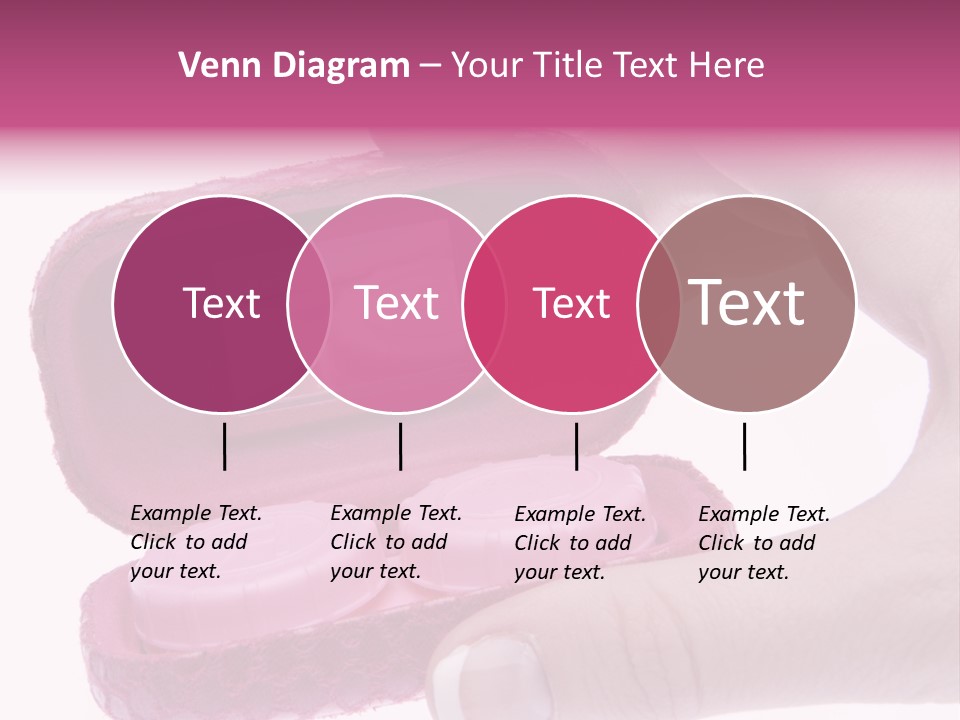 Venn Diagram – Your Title Text Here

Text

Text

Text

Text

Example Text. Click to add your text.

Example Text. Click to add your text.

Example Text. Click to add your text.

Example Text. Click to add your text.